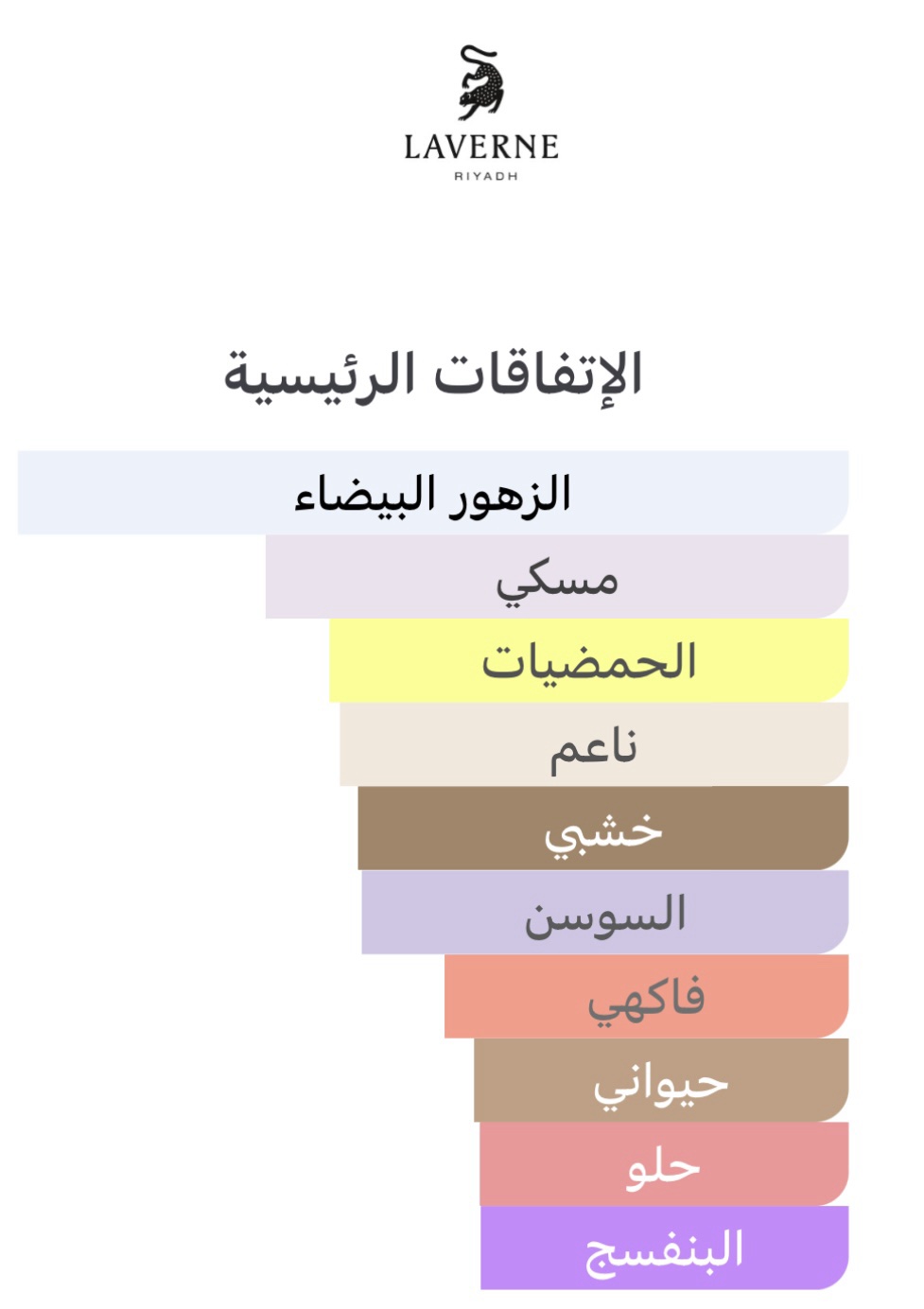 LAVERNE
RIYADH

الإتفاقات الرئيسية

الزهور البيضاء
مسكي
الحمضيات
ناعم
خشبي
السوسن
فاكهي
حيواني
حلو
البنفسج